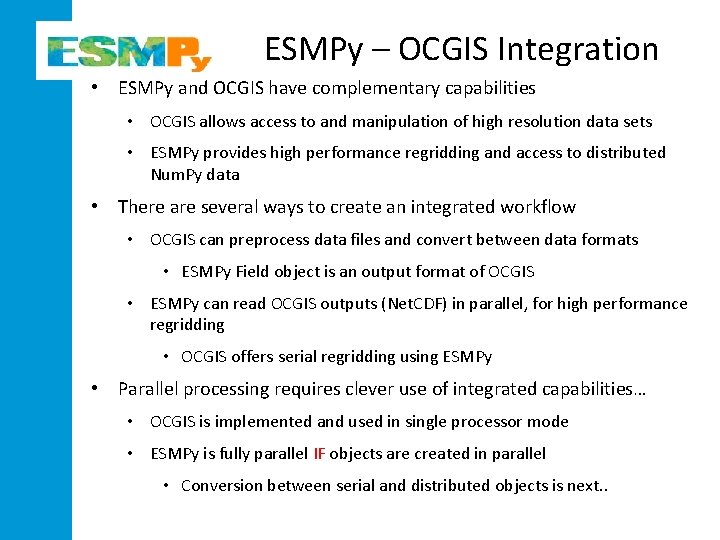 ESMPy

ESMPy – OCGIS Integration

• ESMPy and OCGIS have complementary capabilities
  • OCGIS allows access to and manipulation of high resolution data sets
  • ESMPy provides high performance regridding and access to distributed NumPy data
• There are several ways to create an integrated workflow
  • OCGIS can preprocess data files and convert between data formats
    • ESMPy Field object is an output format of OCGIS
  • ESMPy can read OCGIS outputs (NetCDF) in parallel, for high performance regridding
    • OCGIS offers serial regridding using ESMPy
• Parallel processing requires clever use of integrated capabilities…
  • OCGIS is implemented and used in single processor mode
  • ESMPy is fully parallel IF objects are created in parallel
    • Conversion between serial and distributed objects is next..